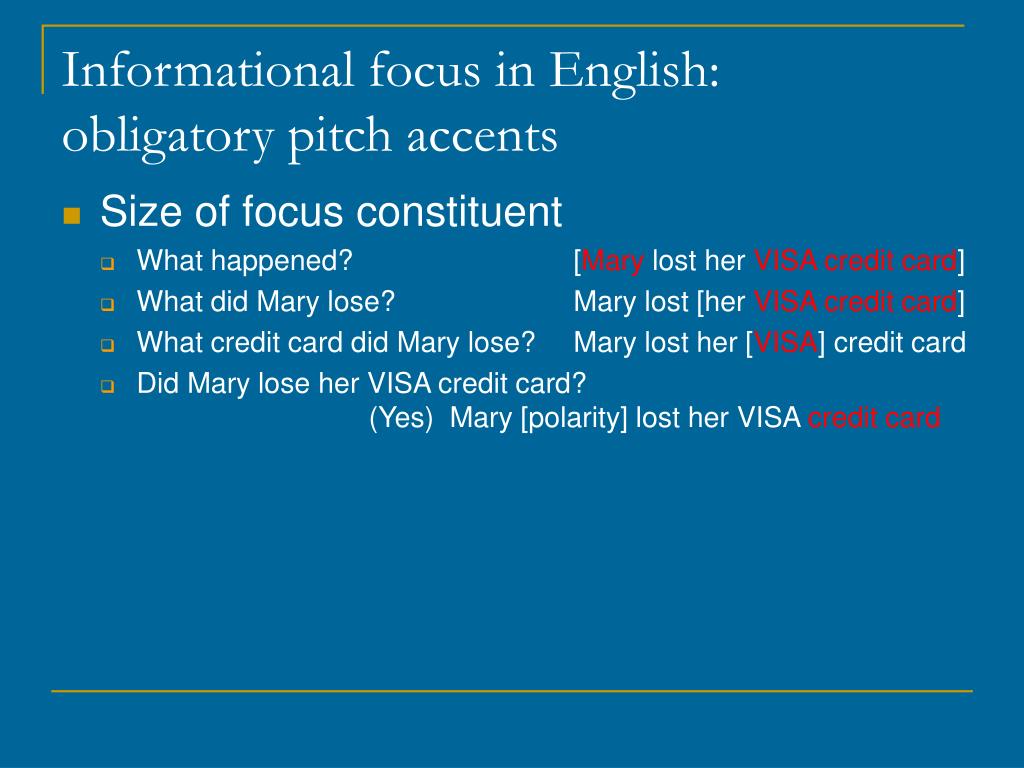 Informational focus in English: obligatory pitch accents

Size of focus constituent

What happened? [Mary lost her VISA credit card]

What did Mary lose? Mary lost [her VISA credit card]

What credit card did Mary lose? Mary lost her [VISA] credit card

Did Mary lose her VISA credit card?
(Yes) Mary [polarity] lost her VISA credit card